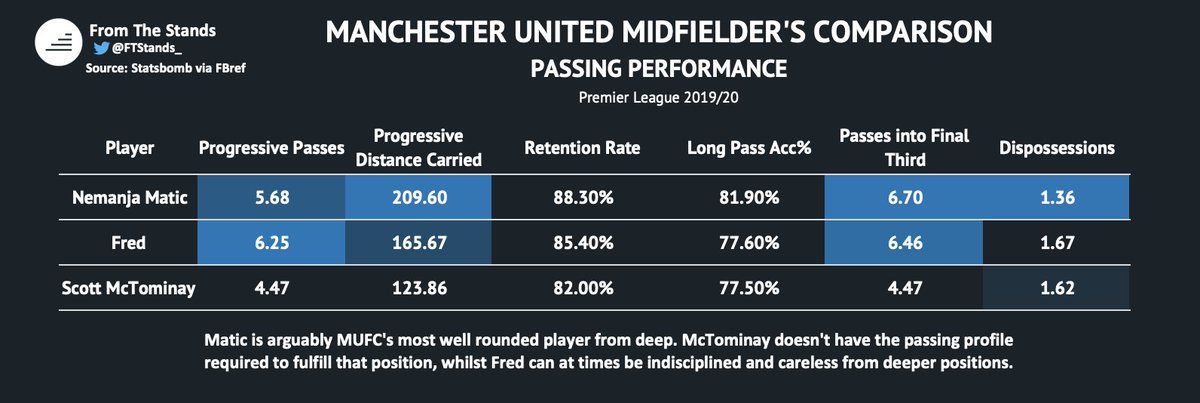 From The Stands
@FTStands_
Source: Statsbomb via FBref

MANCHESTER UNITED MIDFIELDER'S COMPARISON
PASSING PERFORMANCE
Premier League 2019/20

| Player | Progressive Passes | Progressive Distance Carried | Retention Rate | Long Pass Acc% | Passes into Final Third | Dispossessions |
|---|---|---|---|---|---|---|
| Nemanja Matic | 5.68 | 209.60 | 88.30% | 81.90% | 6.70 | 1.36 |
| Fred | 6.25 | 165.67 | 85.40% | 77.60% | 6.46 | 1.67 |
| Scott McTominay | 4.47 | 123.86 | 82.00% | 77.50% | 4.47 | 1.62 |

Matic is arguably MUFC's most well rounded player from deep. McTominay doesn't have the passing profile required to fulfill that position, whilst Fred can at times be indisciplined and careless from deeper positions.